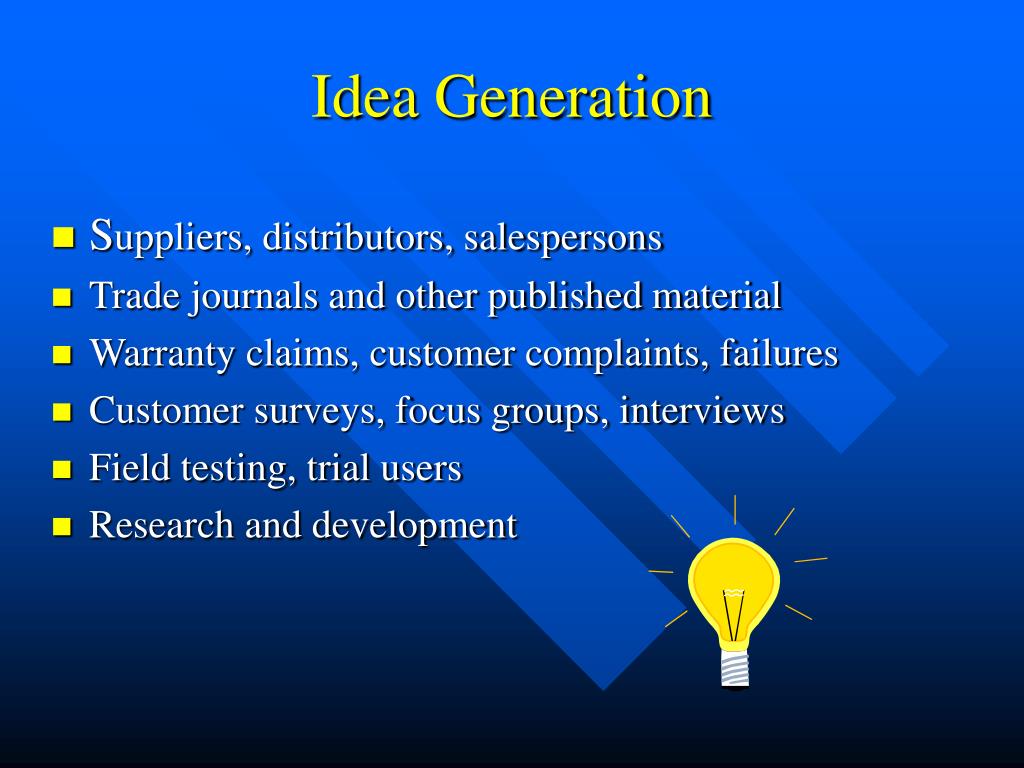 Idea Generation

- Suppliers, distributors, salespersons
- Trade journals and other published material
- Warranty claims, customer complaints, failures
- Customer surveys, focus groups, interviews
- Field testing, trial users
- Research and development